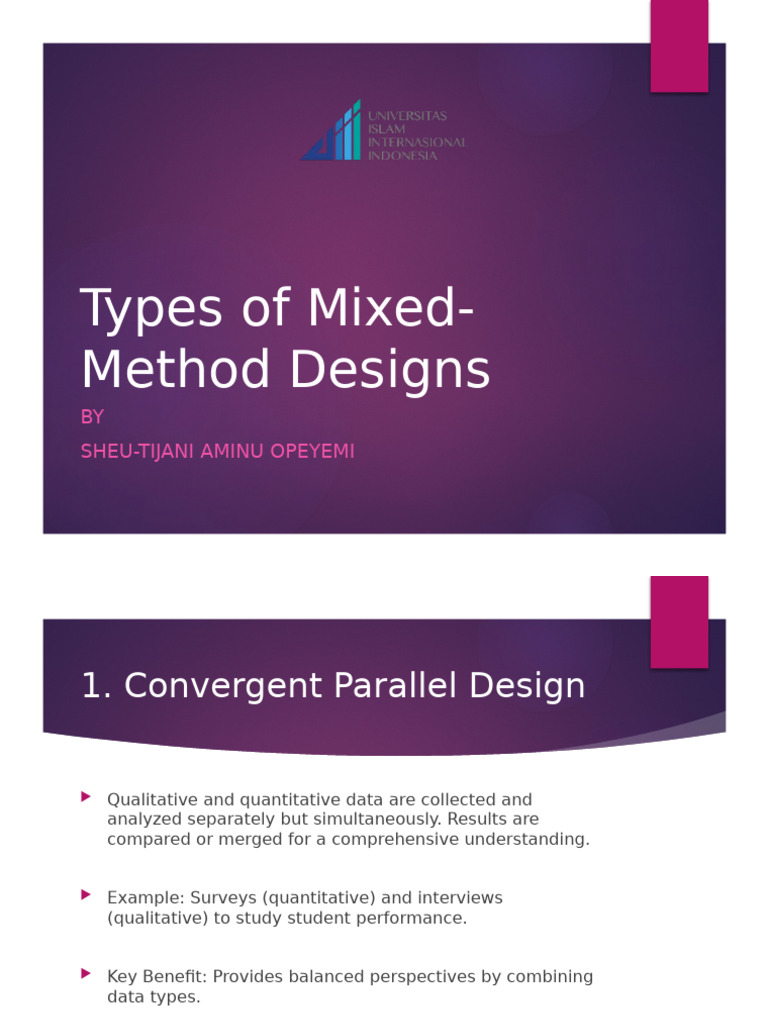 UNIVERSITAS ISLAM INTERNASIONAL INDONESIA

Types of Mixed-Method Designs

BY

SHEU-TIJANI AMINU OPEYEMI

1. Convergent Parallel Design

Qualitative and quantitative data are collected and analyzed separately but simultaneously. Results are compared or merged for a comprehensive understanding.

Example: Surveys (quantitative) and interviews (qualitative) to study student performance.

Key Benefit: Provides balanced perspectives by combining data types.